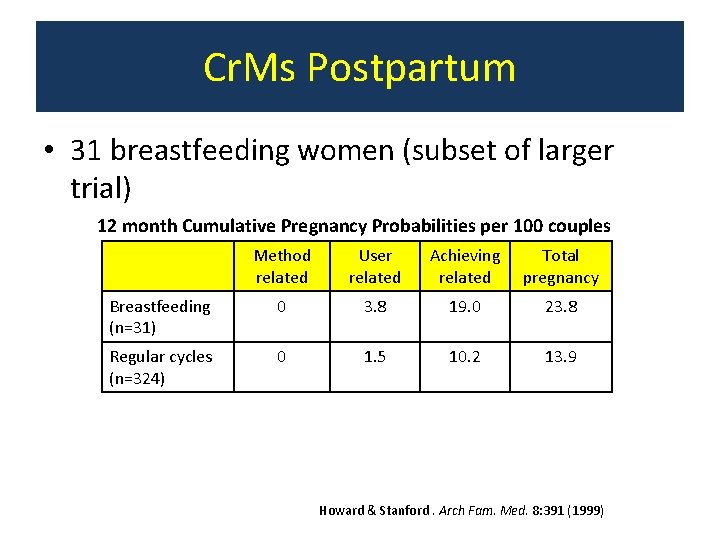 CrMs Postpartum

• 31 breastfeeding women (subset of larger trial)

12 month Cumulative Pregnancy Probabilities per 100 couples

| | Method related | User related | Achieving related | Total pregnancy |
|---|---|---|---|---|
| Breastfeeding (n=31) | 0 | 3.8 | 19.0 | 23.8 |
| Regular cycles (n=324) | 0 | 1.5 | 10.2 | 13.9 |

Howard & Stanford . Arch Fam. Med. 8:391 (1999)